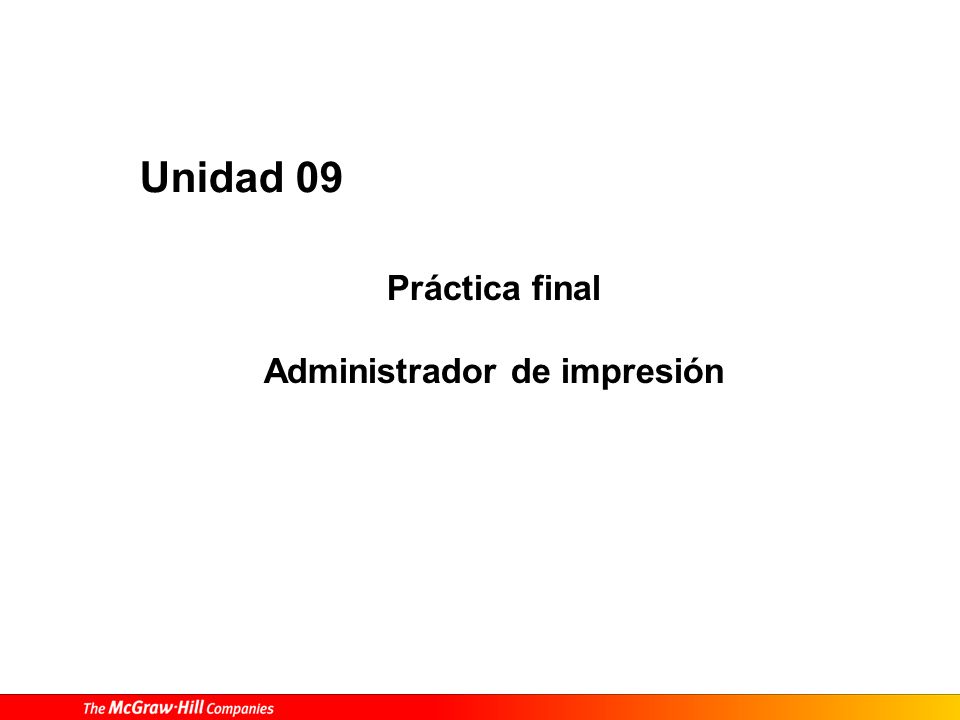 Unidad 09

Práctica final

Administrador de impresión

The McGraw·Hill Companies